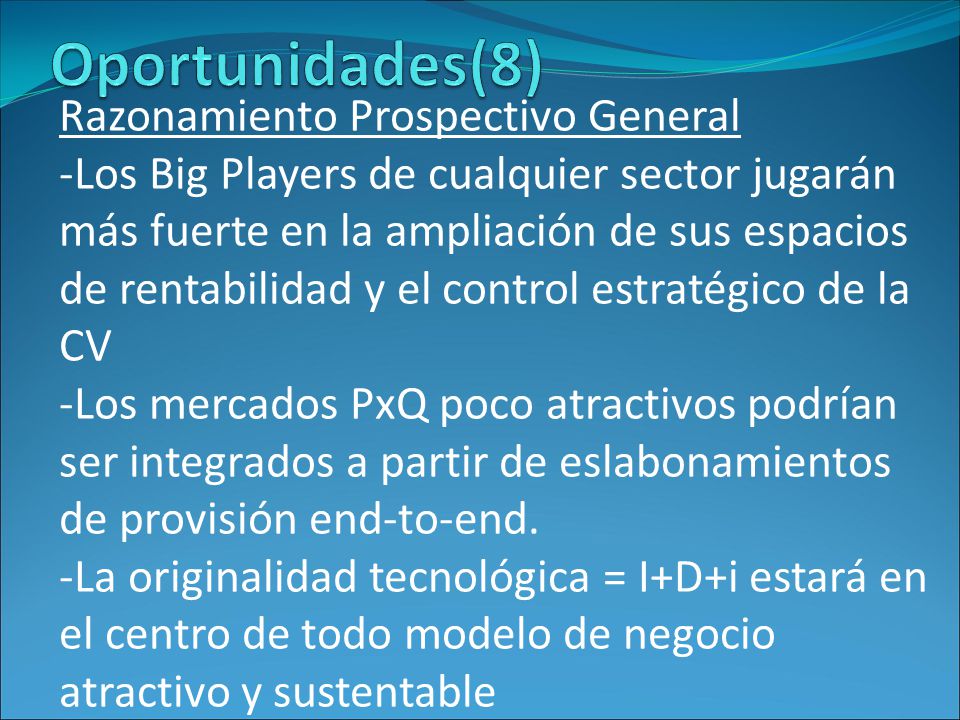 Oportunidades(8)

Razonamiento Prospectivo General

-Los Big Players de cualquier sector jugarán más fuerte en la ampliación de sus espacios de rentabilidad y el control estratégico de la CV

-Los mercados PxQ poco atractivos podrían ser integrados a partir de eslabonamientos de provisión end-to-end.

-La originalidad tecnológica = I+D+i estará en el centro de todo modelo de negocio atractivo y sustentable